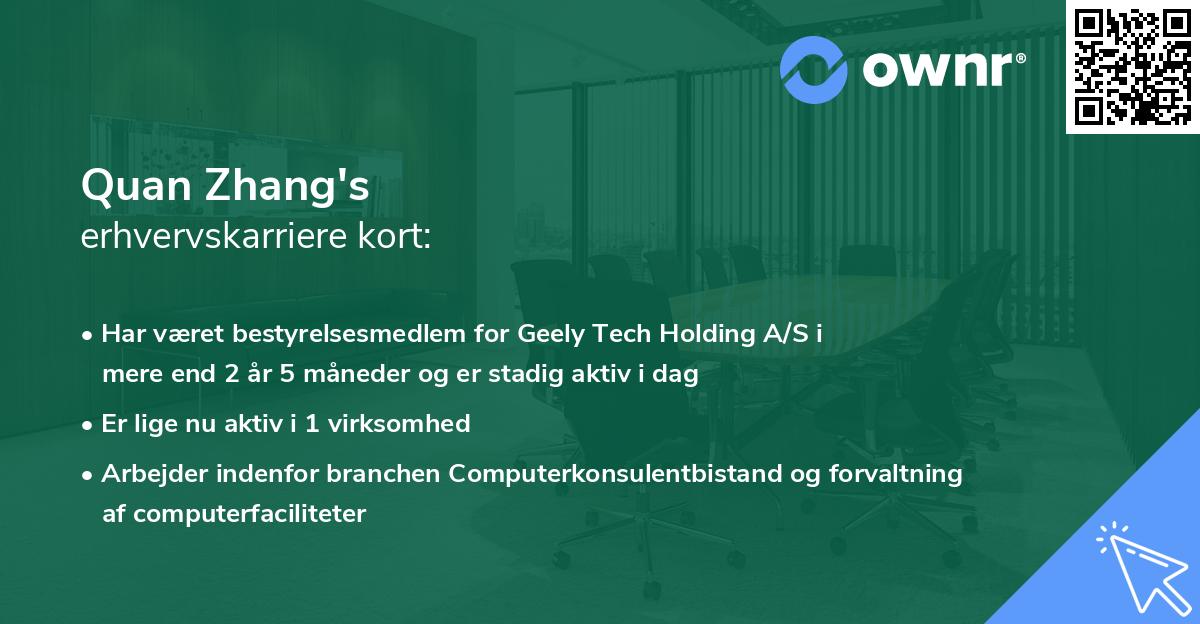 ownr®

Quan Zhang's
erhvervskarriere kort:

• Har været bestyrelsesmedlem for Geely Tech Holding A/S i mere end 2 år 5 måneder og er stadig aktiv i dag

• Er lige nu aktiv i 1 virksomhed

• Arbejder indenfor branchen Computerkonsulentbistand og forvaltning af computerfaciliteter